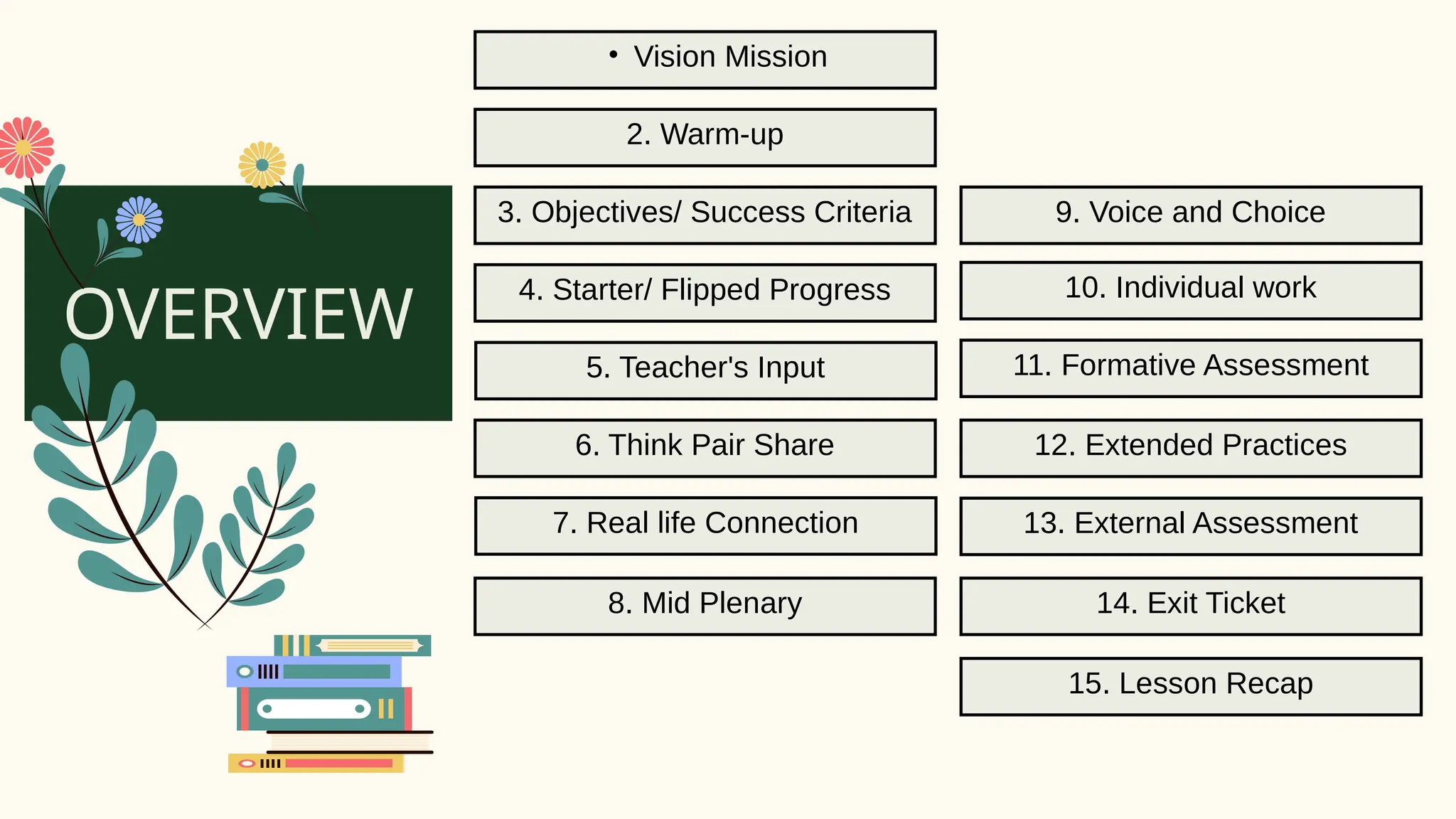 OVERVIEW

• Vision Mission

2. Warm-up

3. Objectives/ Success Criteria

4. Starter/ Flipped Progress

5. Teacher's Input

6. Think Pair Share

7. Real life Connection

8. Mid Plenary

9. Voice and Choice

10. Individual work

11. Formative Assessment

12. Extended Practices

13. External Assessment

14. Exit Ticket

15. Lesson Recap